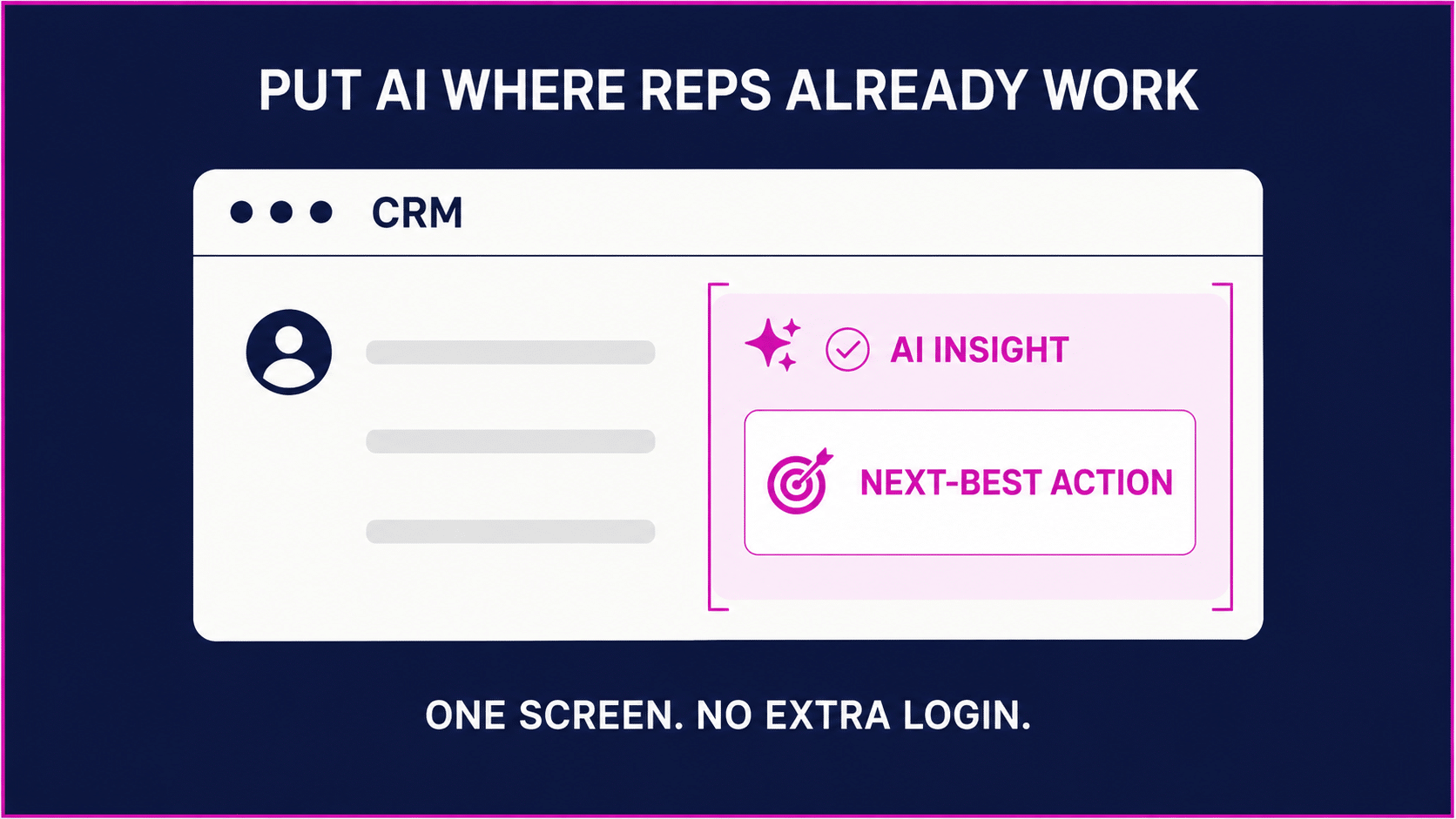 PUT AI WHERE REPS ALREADY WORK

CRM

AI INSIGHT

NEXT-BEST ACTION

ONE SCREEN. NO EXTRA LOGIN.